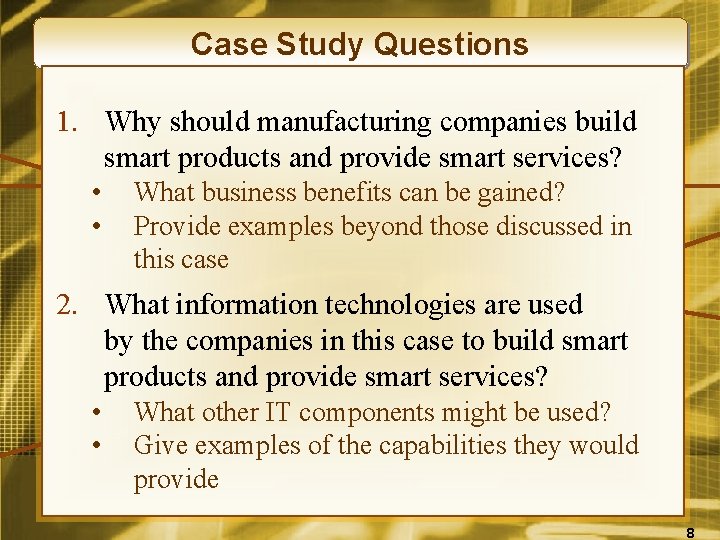 Case Study Questions

1. Why should manufacturing companies build smart products and provide smart services?
• What business benefits can be gained?
• Provide examples beyond those discussed in this case

2. What information technologies are used by the companies in this case to build smart products and provide smart services?
• What other IT components might be used?
• Give examples of the capabilities they would provide

8